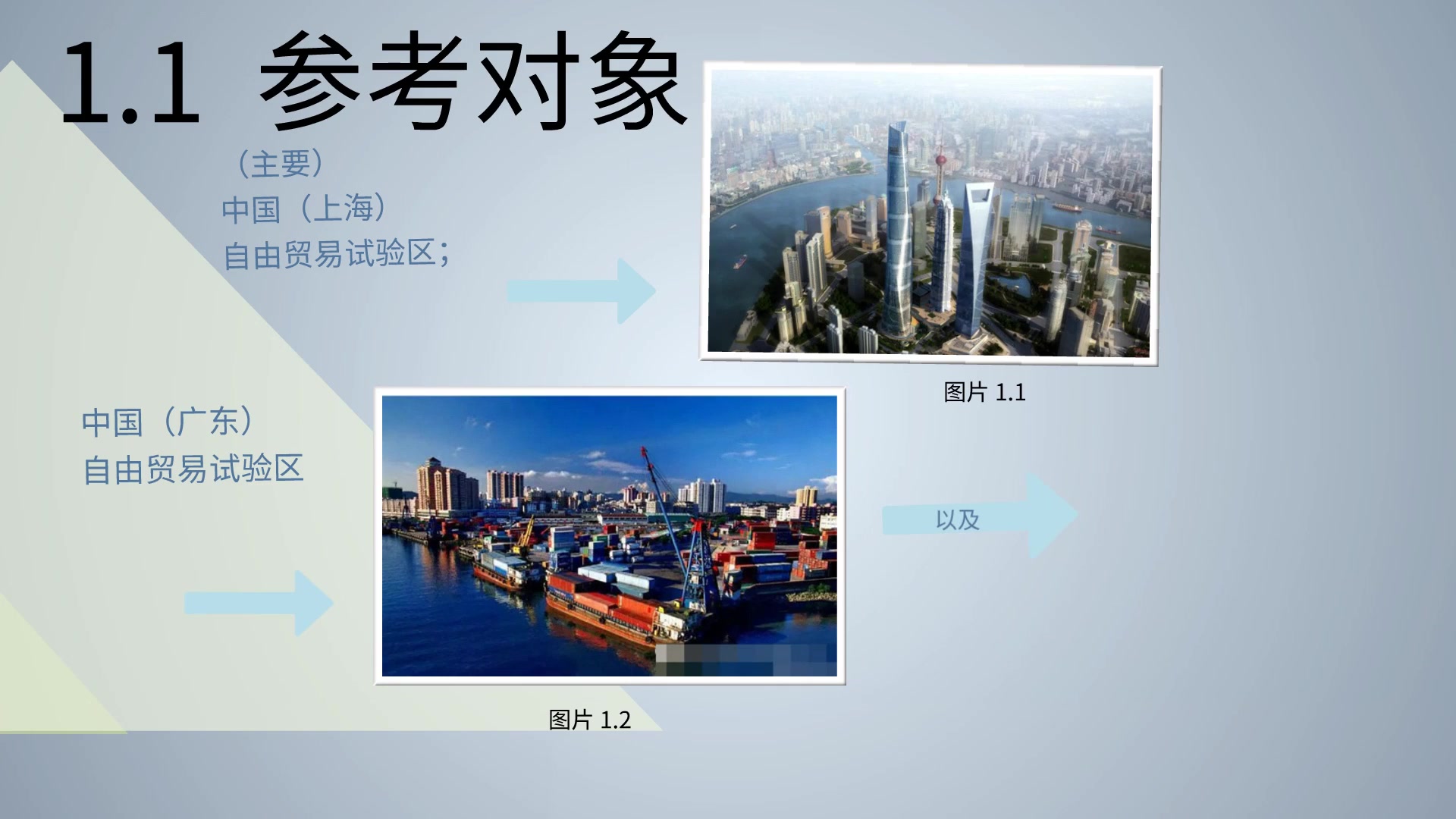 1.1 参考对象

（主要）
中国（上海）
自由贸易试验区；

图片 1.1

中国（广东）
自由贸易试验区

以及

图片 1.2